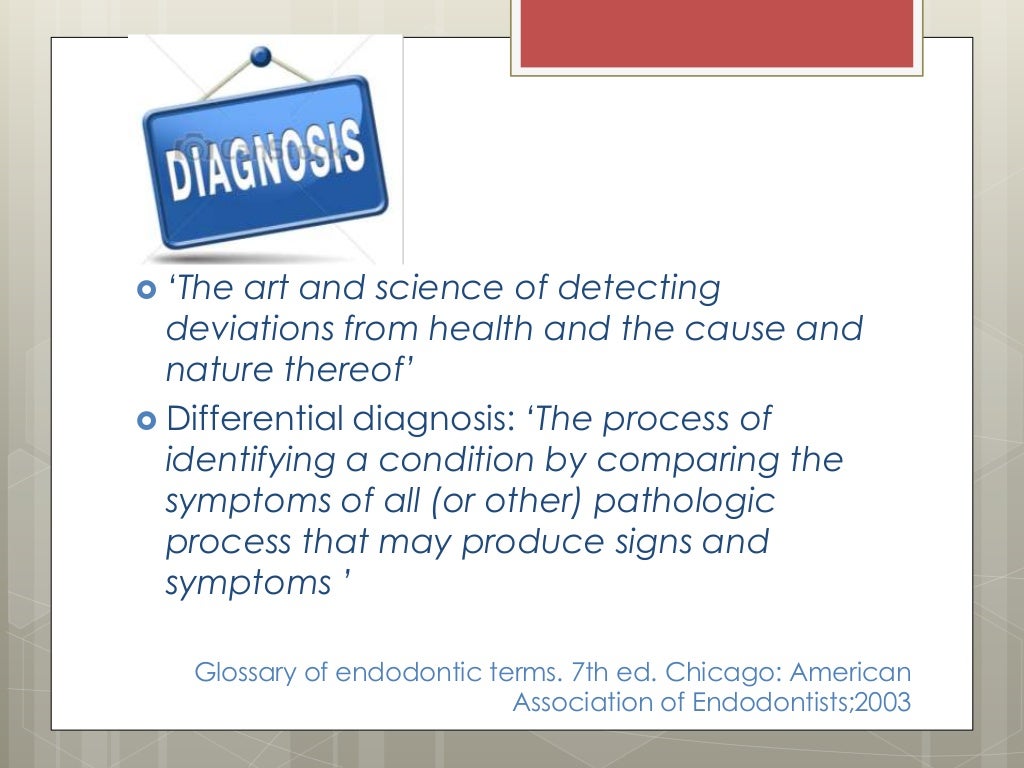 DIAGNOSIS

‘The art and science of detecting deviations from health and the cause and nature thereof’

Differential diagnosis: ‘The process of identifying a condition by comparing the symptoms of all (or other) pathologic process that may produce signs and symptoms ’

Glossary of endodontic terms. 7th ed. Chicago: American Association of Endodontists;2003